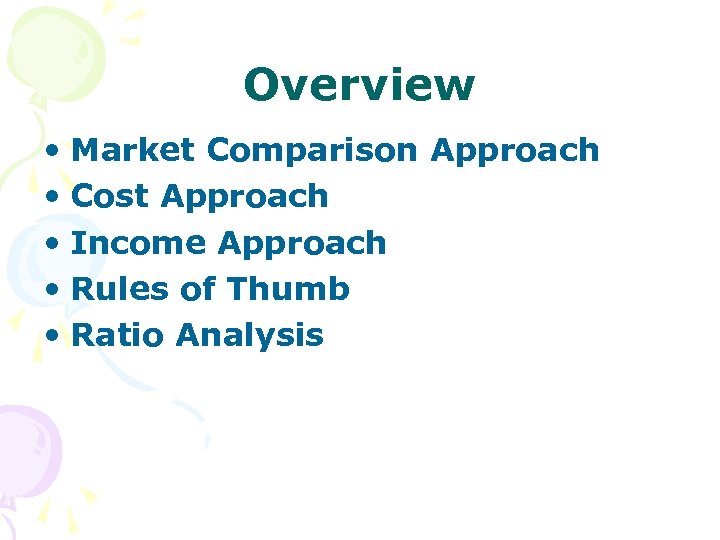 Overview

• Market Comparison Approach
• Cost Approach
• Income Approach
• Rules of Thumb
• Ratio Analysis